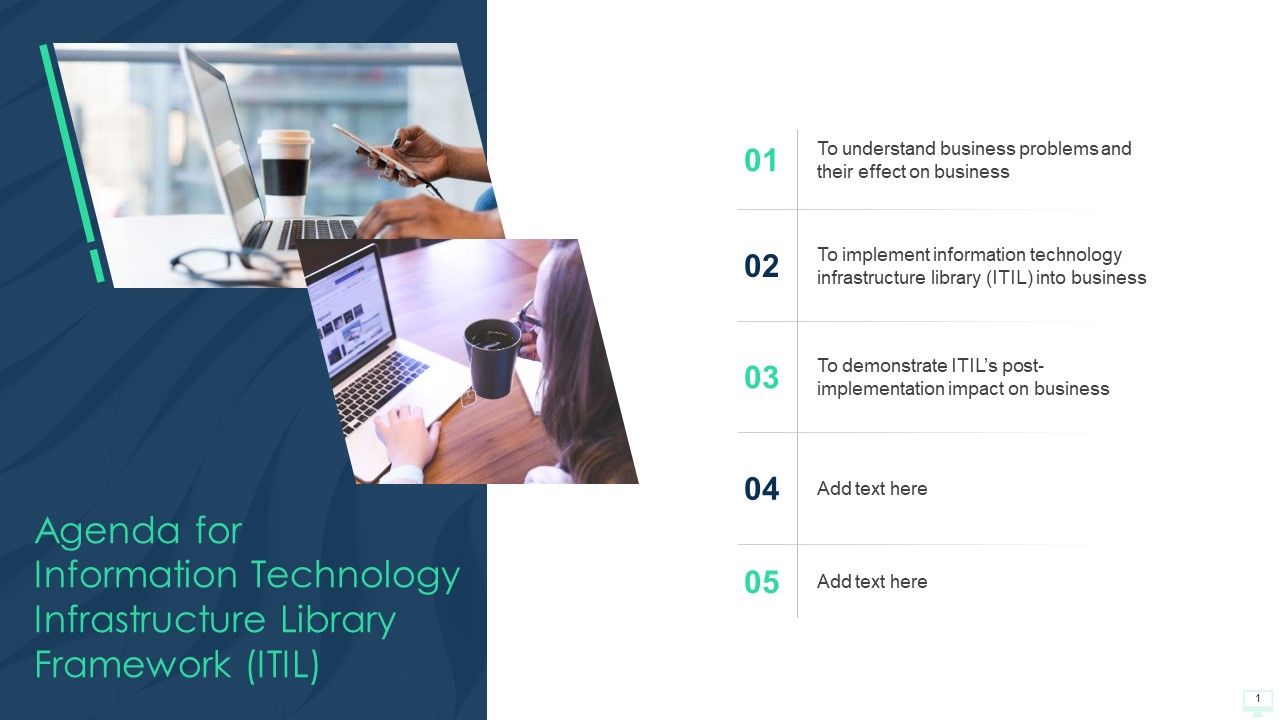 Agenda for Information Technology Infrastructure Library Framework (ITIL)

01 To understand business problems and their effect on business

02 To implement information technology infrastructure library (ITIL) into business

03 To demonstrate ITIL's post-implementation impact on business

04 Add text here

05 Add text here

1